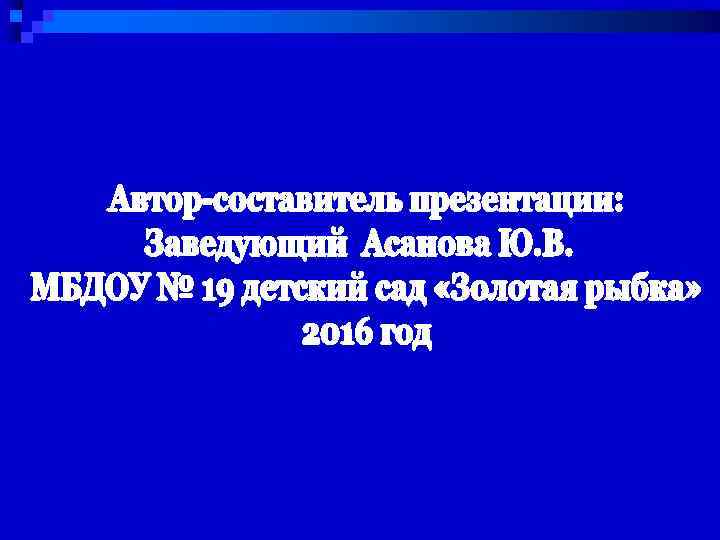 Автор-составитель презентации:
Заведующий Асанова Ю.В.
МБДОУ № 19 детский сад «Золотая рыбка»
2016 год